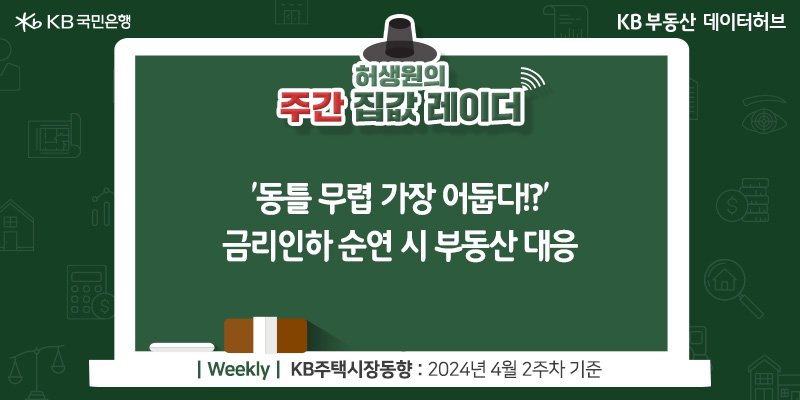 KB 국민은행

KB 부동산 데이터허브

허생원의
주간 집값 레이더

'동틀 무렵 가장 어둡다!?'
금리인하 순연 시 부동산 대응

| Weekly | KB주택시장동향 : 2024년 4월 2주차 기준